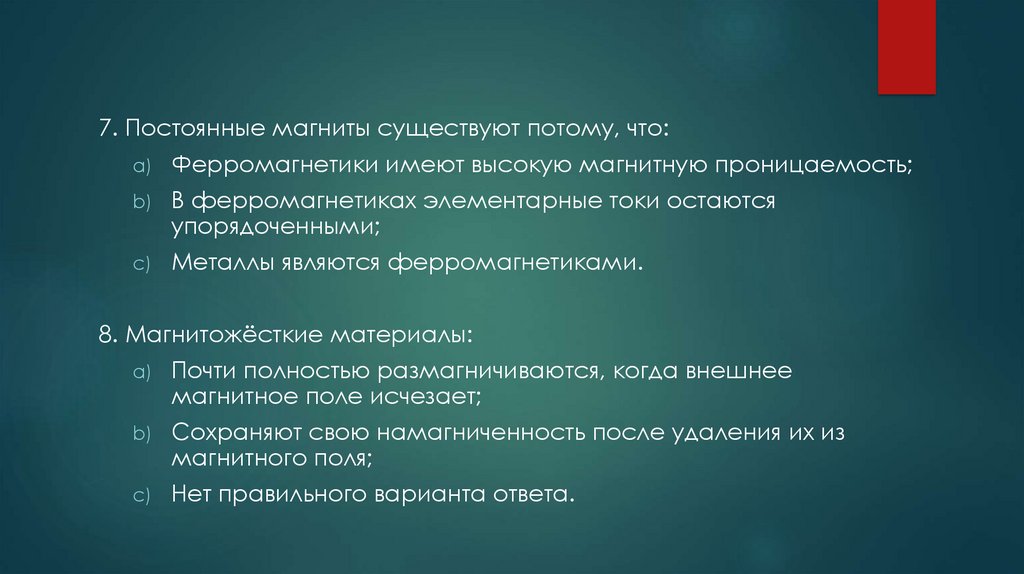 7. Постоянные магниты существуют потому, что:

a) Ферромагнетики имеют высокую магнитную проницаемость;

b) В ферромагнетиках элементарные токи остаются упорядоченными;

c) Металлы являются ферромагнетиками.

8. Магнитожёсткие материалы:

a) Почти полностью размагничиваются, когда внешнее магнитное поле исчезает;

b) Сохраняют свою намагниченность после удаления их из магнитного поля;

c) Нет правильного варианта ответа.